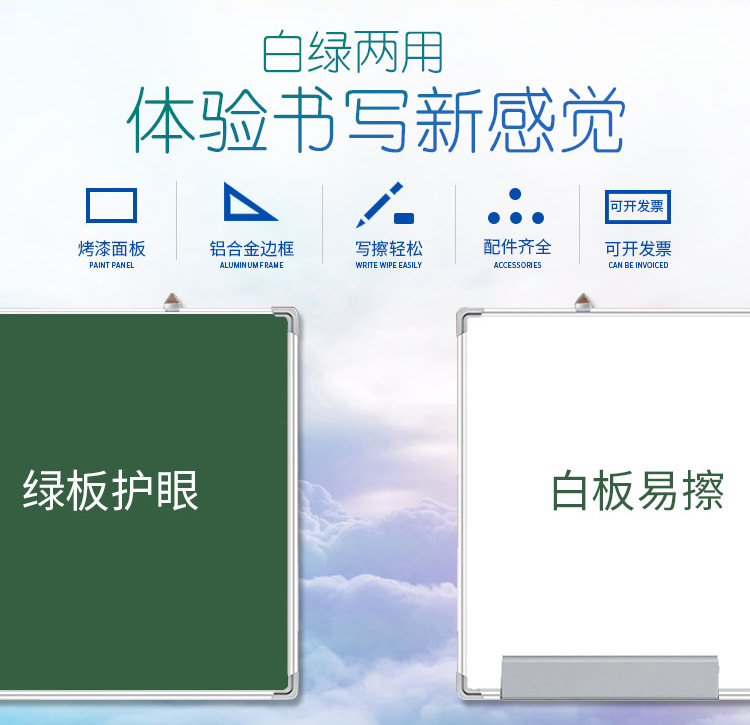 白绿两用
体验书写新感觉

烤漆面板
PAINT PANEL

铝合金边框
ALUMINUM FRAME

写擦轻松
WRITE WIPE EASILY

配件齐全
ACCESSORIES

可开发票
可开发票
CAN BE INVOICED

绿板护眼

白板易擦